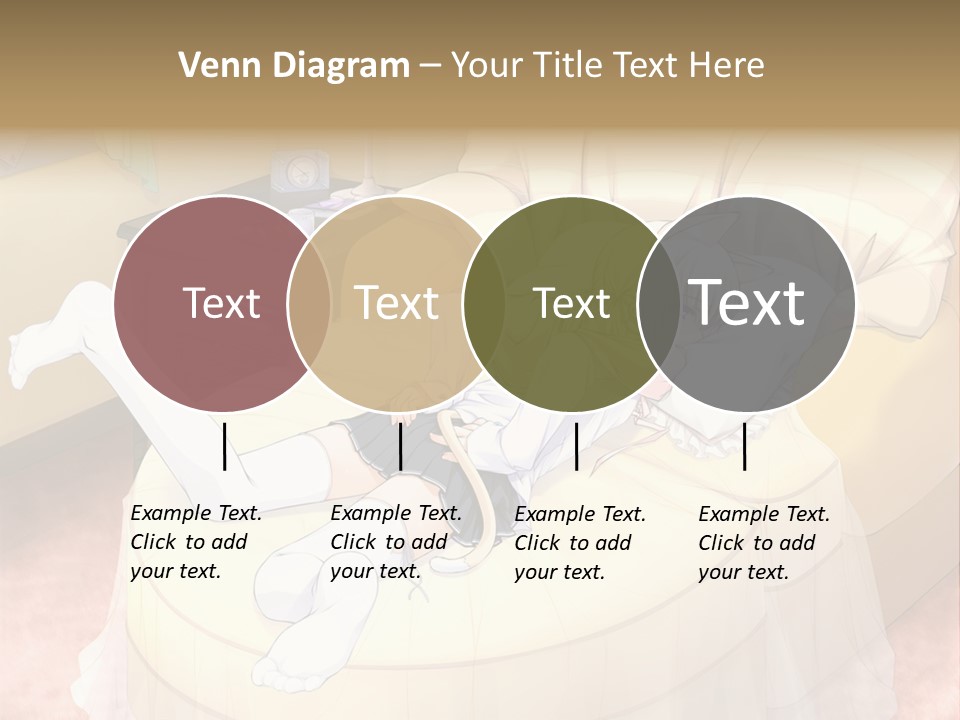 Venn Diagram – Your Title Text Here

Text

Text

Text

Text

Example Text. Click to add your text.

Example Text. Click to add your text.

Example Text. Click to add your text.

Example Text. Click to add your text.